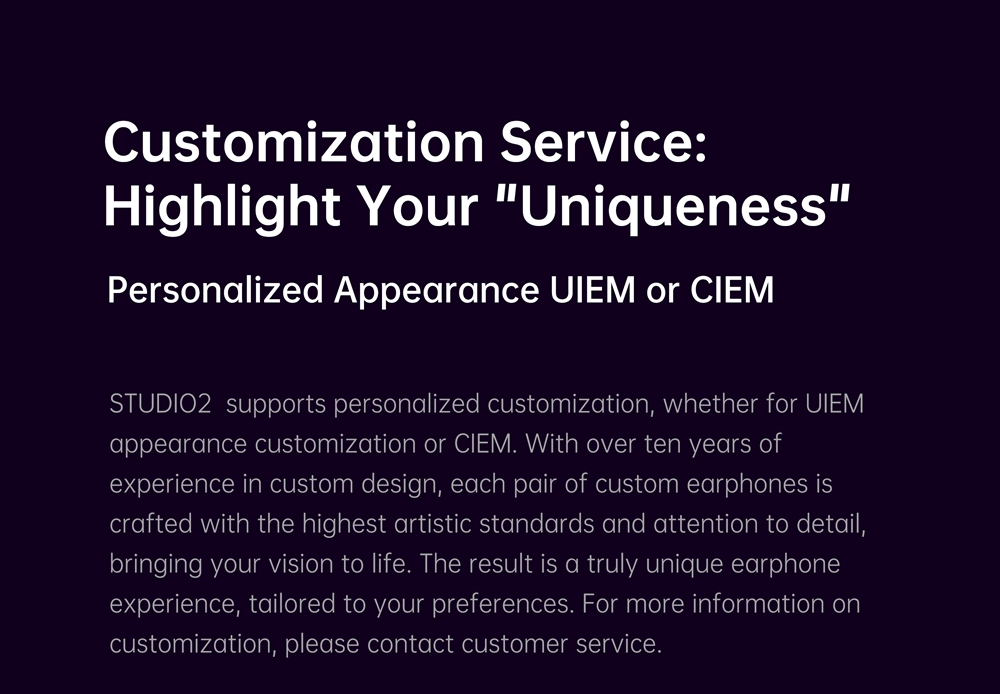 Customization Service:
Highlight Your "Uniqueness"

Personalized Appearance UIEM or CIEM

STUDIO2 supports personalized customization, whether for UIEM appearance customization or CIEM. With over ten years of experience in custom design, each pair of custom earphones is crafted with the highest artistic standards and attention to detail, bringing your vision to life. The result is a truly unique earphone experience, tailored to your preferences. For more information on customization, please contact customer service.